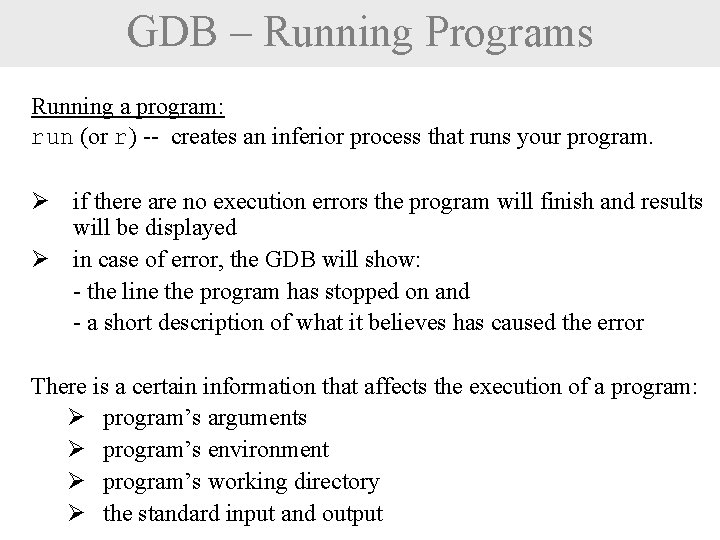 GDB – Running Programs

Running a program:
run (or r) -- creates an inferior process that runs your program.

➢ if there are no execution errors the program will finish and results will be displayed
➢ in case of error, the GDB will show:
- the line the program has stopped on and
- a short description of what it believes has caused the error

There is a certain information that affects the execution of a program:
➢ program's arguments
➢ program's environment
➢ program's working directory
➢ the standard input and output